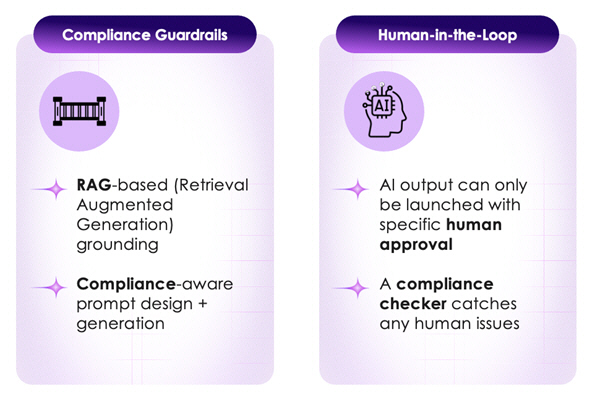 Compliance Guardrails

RAG-based (Retrieval Augmented Generation) grounding

Compliance-aware prompt design + generation

Human-in-the-Loop

AI

AI output can only be launched with specific human approval

A compliance checker catches any human issues